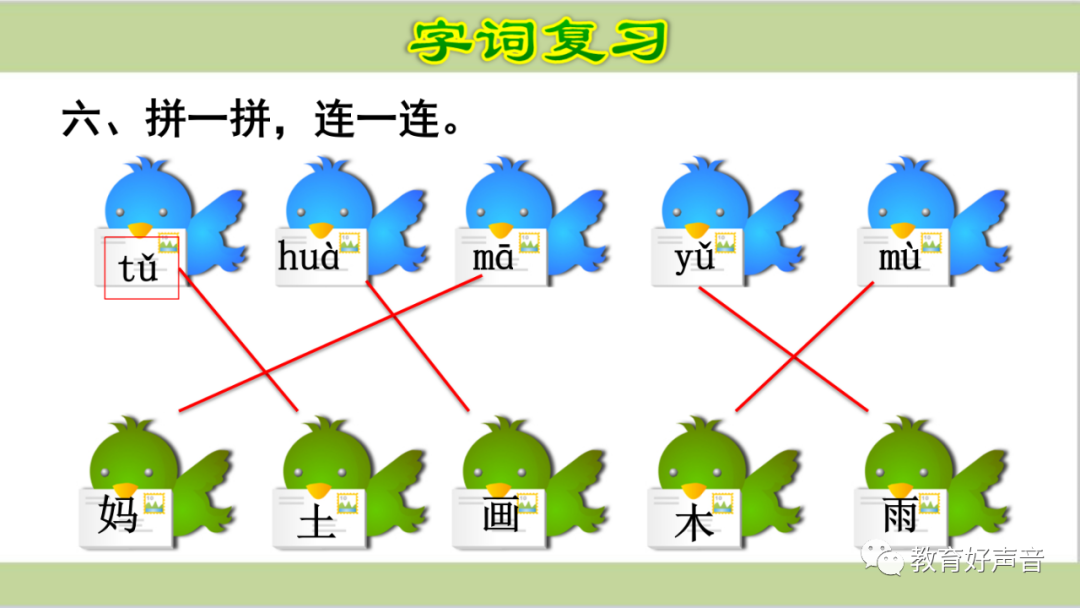 字词复习

六、拼一拼，连一连。

tǔ huà mā yǔ mù

妈 土 画 木 雨

教育好声音